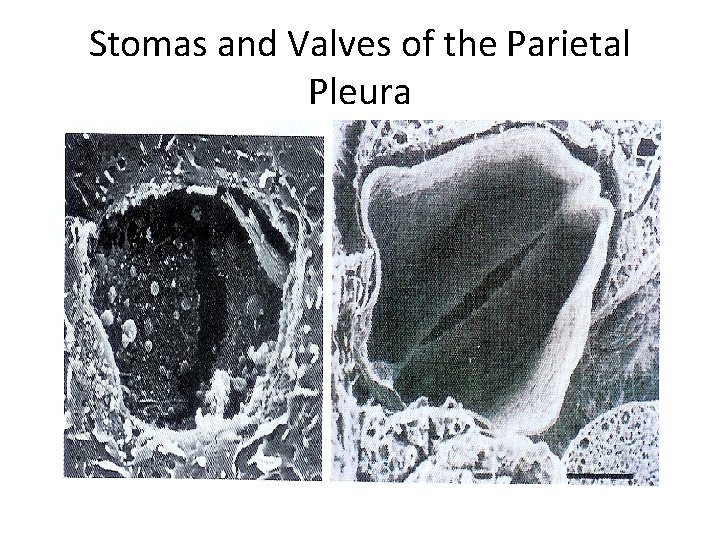 Stomas and Valves of the Parietal Pleura